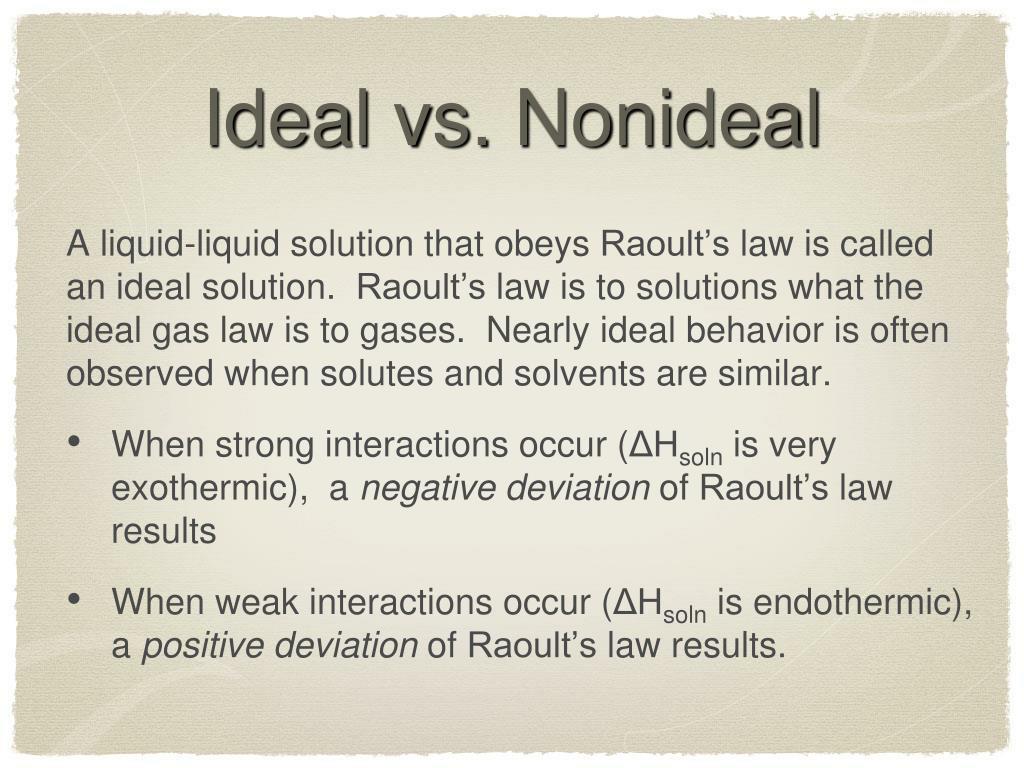 Ideal vs. Nonideal

A liquid-liquid solution that obeys Raoult’s law is called an ideal solution. Raoult’s law is to solutions what the ideal gas law is to gases. Nearly ideal behavior is often observed when solutes and solvents are similar.

• When strong interactions occur ($\Delta H_{soln}$ is very exothermic), a negative deviation of Raoult’s law results

• When weak interactions occur ($\Delta H_{soln}$ is endothermic), a positive deviation of Raoult’s law results.